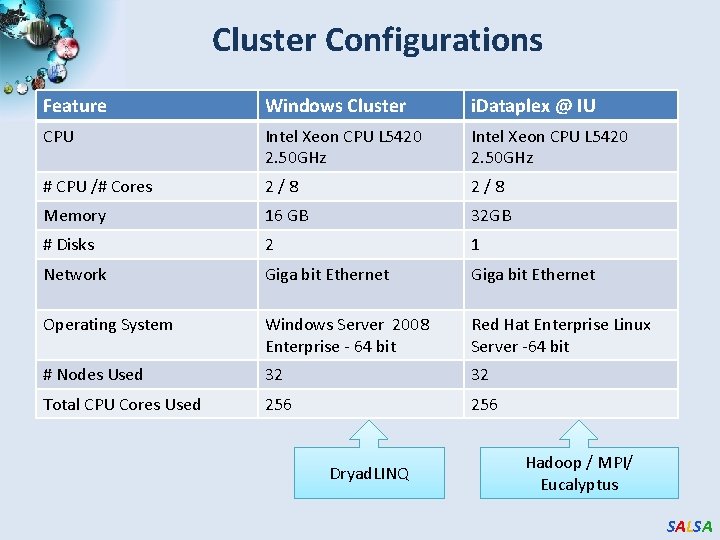 Cluster Configurations

| Feature | Windows Cluster | iDataplex @ IU |
|---|---|---|
| CPU | Intel Xeon CPU L5420 2.50GHz | Intel Xeon CPU L5420 2.50GHz |
| # CPU /# Cores | 2 / 8 | 2 / 8 |
| Memory | 16 GB | 32GB |
| # Disks | 2 | 1 |
| Network | Giga bit Ethernet | Giga bit Ethernet |
| Operating System | Windows Server 2008 Enterprise - 64 bit | Red Hat Enterprise Linux Server -64 bit |
| # Nodes Used | 32 | 32 |
| Total CPU Cores Used | 256 | 256 |

DryadLINQ

Hadoop / MPI/ Eucalyptus

SALSA